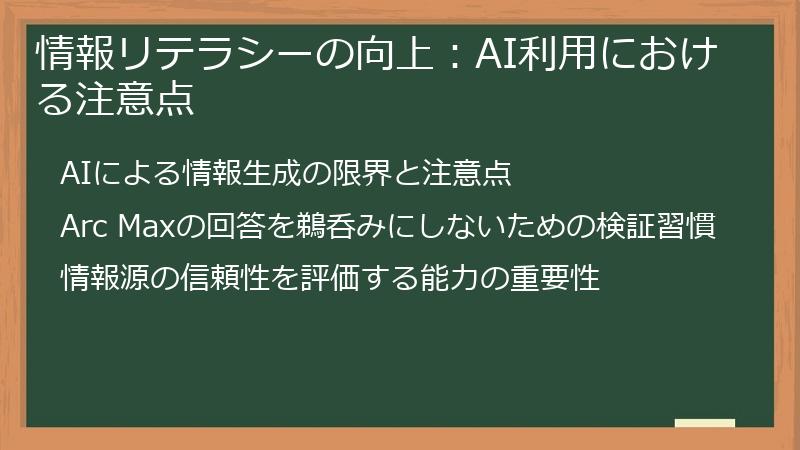 情報リテラシーの向上：AI利用における注意点

AIによる情報生成の限界と注意点

Arc Maxの回答を鵜呑みにしないための検証習慣

情報源の信頼性を評価する能力の重要性